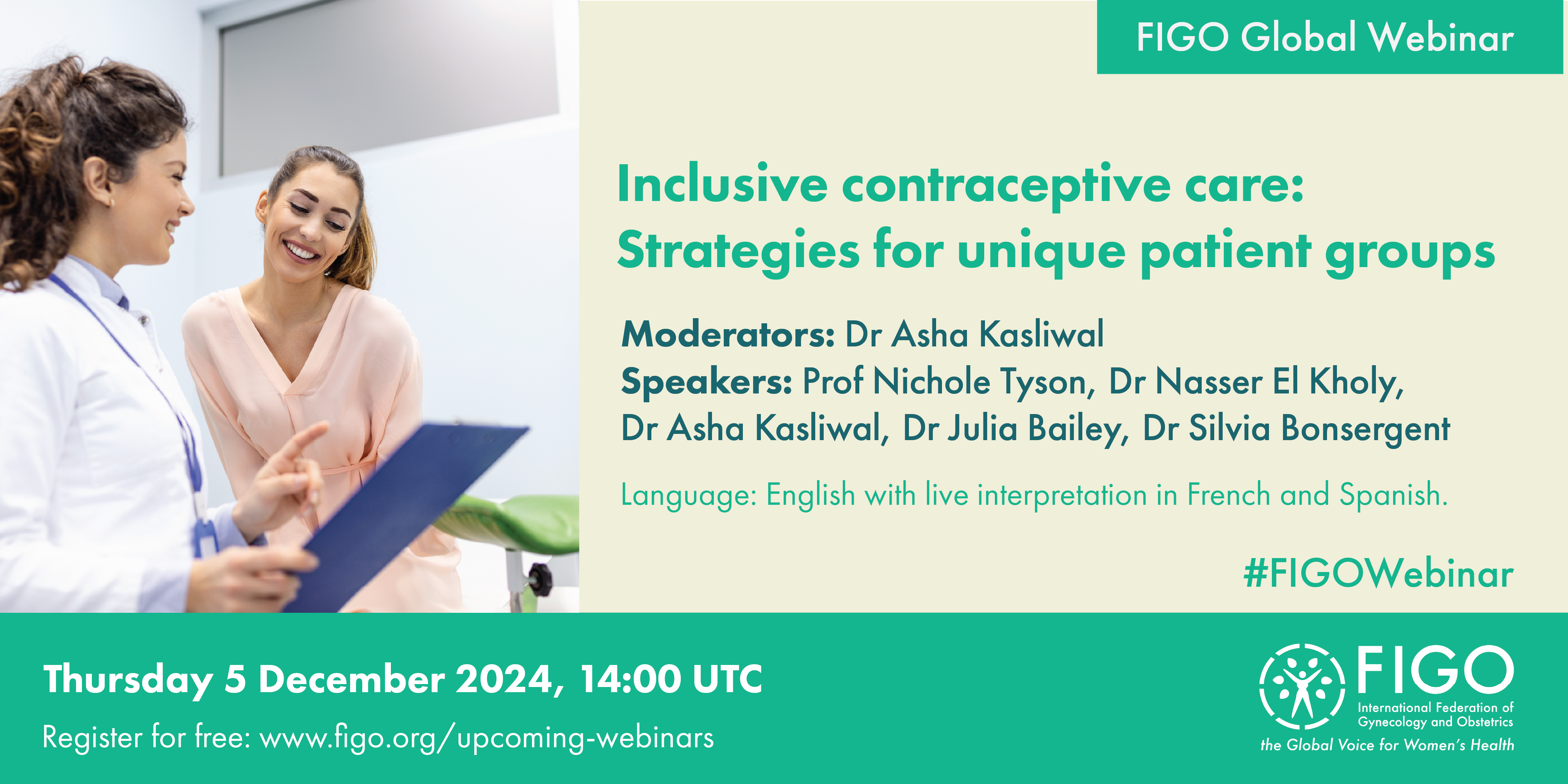 FIGO Global Webinar

Inclusive contraceptive care: Strategies for unique patient groups

Moderators: Dr Asha Kasliwal
Speakers: Prof Nichole Tyson, Dr Nasser El Kholy, Dr Asha Kasliwal, Dr Julia Bailey, Dr Silvia Bonsergent

Language: English with live interpretation in French and Spanish.

#FIGOWebinar

Thursday 5 December 2024, 14:00 UTC
Register for free: www.figo.org/upcoming-webinars

FIGO
International Federation of Gynecology and Obstetrics
the Global Voice for Women's Health